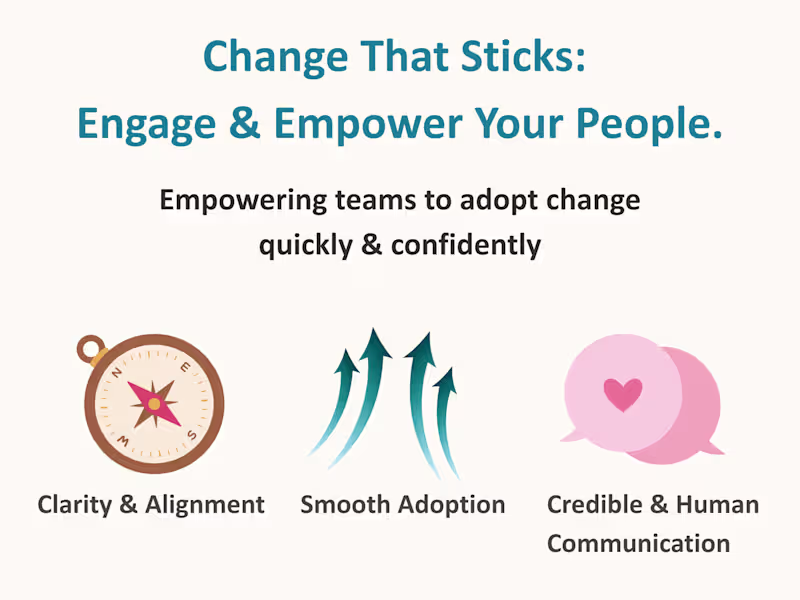 Change That Sticks:
Engage & Empower Your People.

Empowering teams to adopt change quickly & confidently

N
E
S
W

Clarity & Alignment

Smooth Adoption

Credible & Human Communication